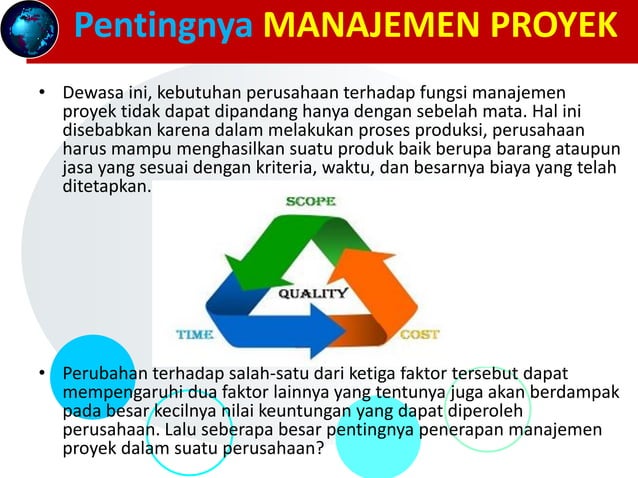 Pentingnya MANAJEMEN PROYEK

• Dewasa ini, kebutuhan perusahaan terhadap fungsi manajemen proyek tidak dapat dipandang hanya dengan sebelah mata. Hal ini disebabkan karena dalam melakukan proses produksi, perusahaan harus mampu menghasilkan suatu produk baik berupa barang ataupun jasa yang sesuai dengan kriteria, waktu, dan besarnya biaya yang telah ditetapkan.

SCOPE

QUALITY

TIME

COST

• Perubahan terhadap salah-satu dari ketiga faktor tersebut dapat mempengaruhi dua faktor lainnya yang tentunya juga akan berdampak pada besar kecilnya nilai keuntungan yang dapat diperoleh perusahaan. Lalu seberapa besar pentingnya penerapan manajemen proyek dalam suatu perusahaan?